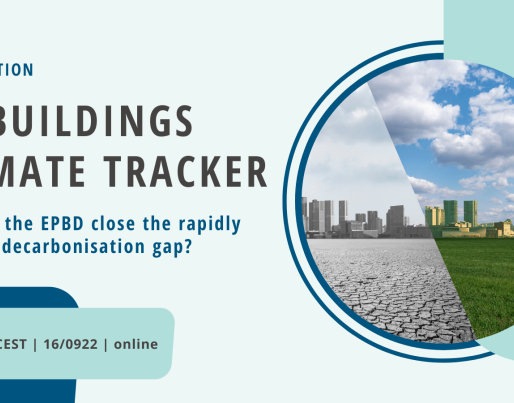 TION

BUILDINGS
MATE TRACKER

the EPBD close the rapidly
decarbonisation gap?

CEST | 16/0922 | online